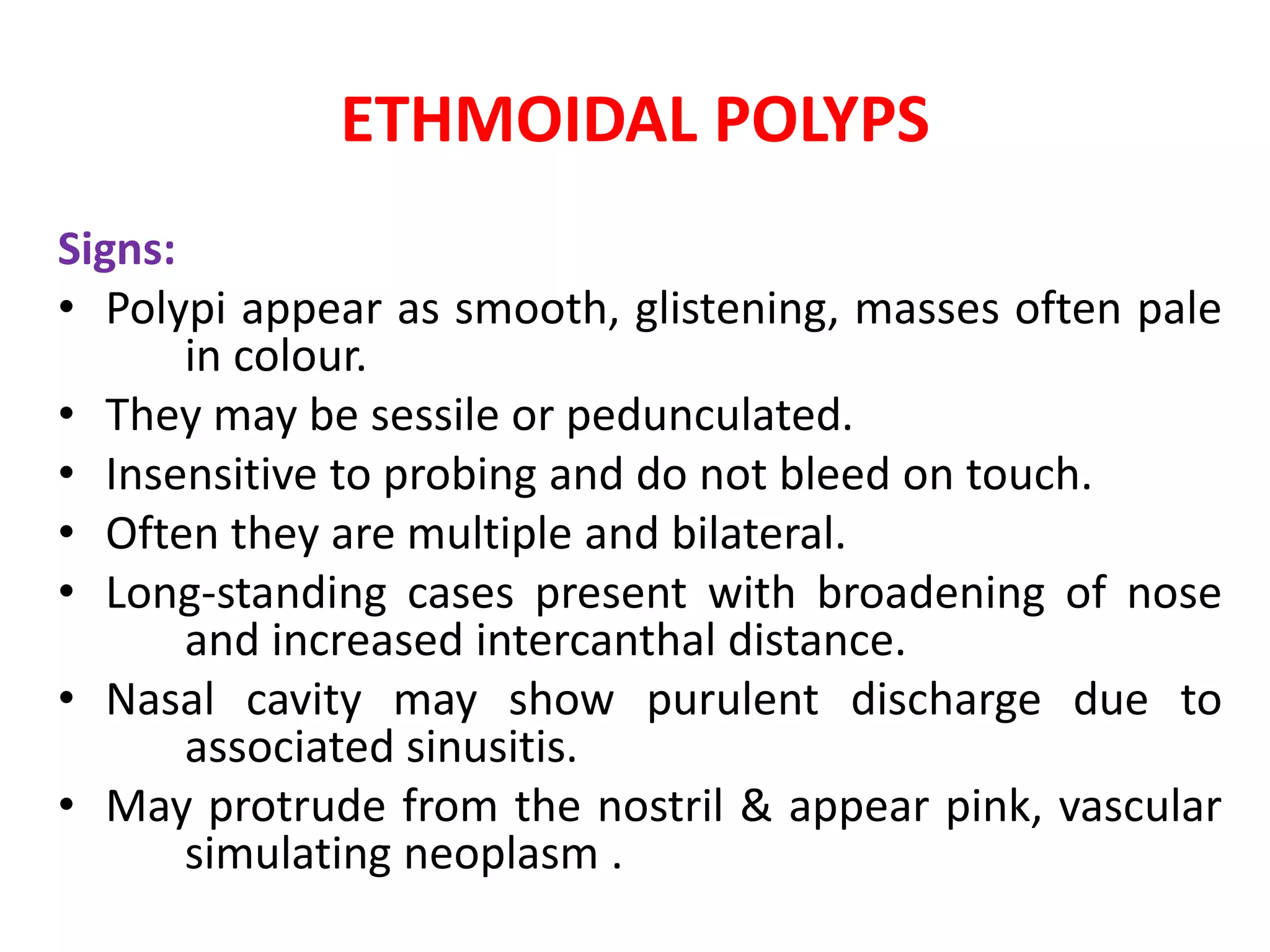 ETHMOIDAL POLYPS

Signs:
• Polypi appear as smooth, glistening, masses often pale in colour.
• They may be sessile or pedunculated.
• Insensitive to probing and do not bleed on touch.
• Often they are multiple and bilateral.
• Long-standing cases present with broadening of nose and increased intercanthal distance.
• Nasal cavity may show purulent discharge due to associated sinusitis.
• May protrude from the nostril & appear pink, vascular simulating neoplasm .